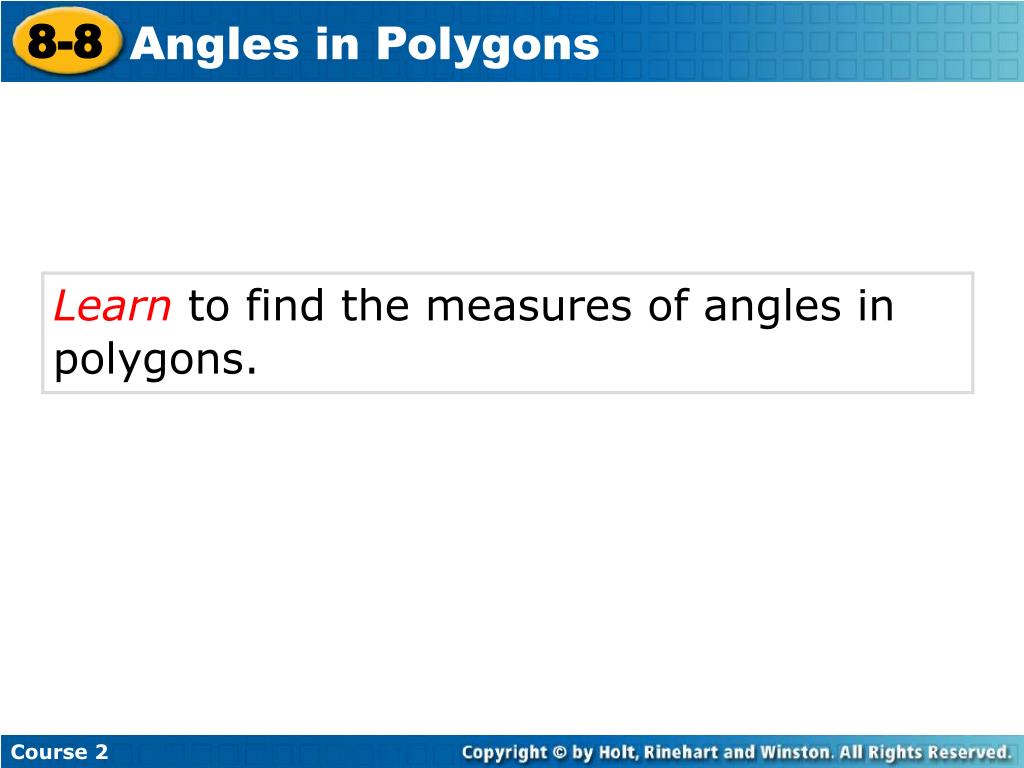 8-8 Angles in Polygons

Learn to find the measures of angles in polygons.

Course 2

Copyright © by Holt, Rinehart and Winston. All Rights Reserved.